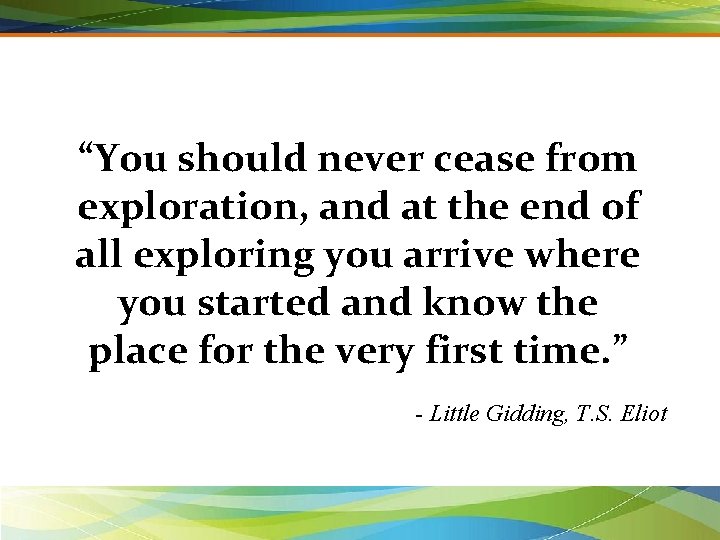 “You should never cease from exploration, and at the end of all exploring you arrive where you started and know the place for the very first time.”

- Little Gidding, T.S. Eliot